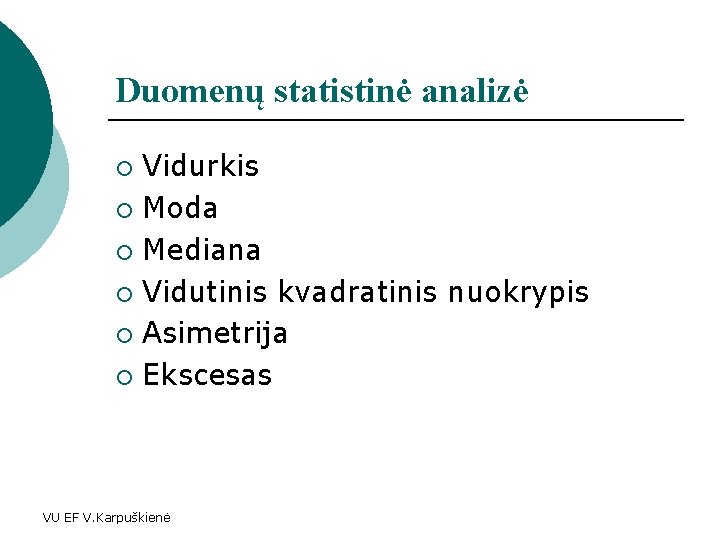 Duomenų statistinė analizė

- Vidurkis
- Moda
- Mediana
- Vidutinis kvadratinis nuokrypis
- Asimetrija
- Ekscesas

VU EF V.Karpuškienė